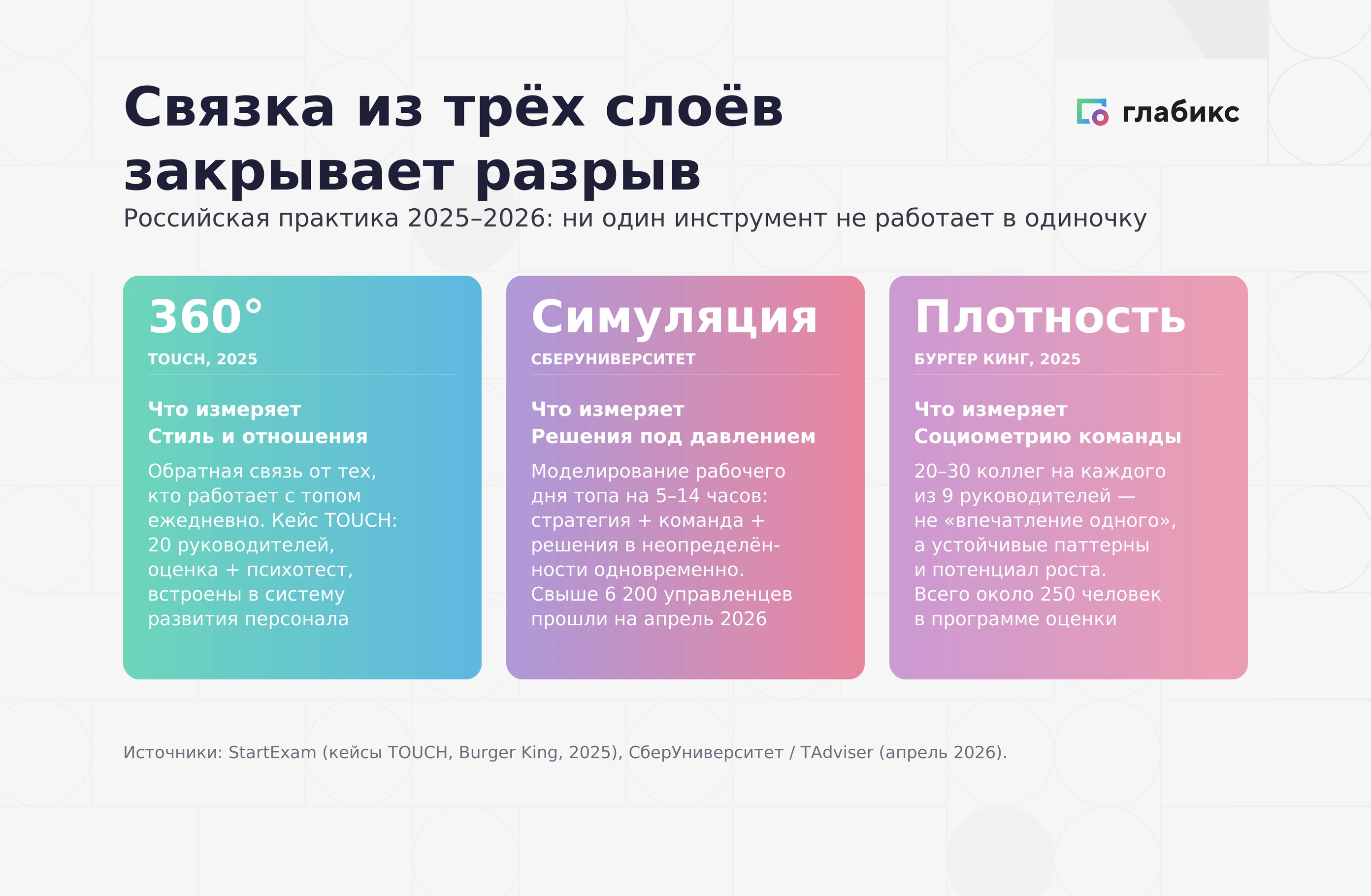 Связка из трёх слоёв закрывает разрыв

глабикс

Российская практика 2025–2026: ни один инструмент не работает в одиночку

360°

TOUCH, 2025

Что измеряет
Стиль и отношения

Обратная связь от тех, кто работает с топом ежедневно. Кейс TOUCH: 20 руководителей, оценка + психотест, встроены в систему развития персонала

Симуляция

СБЕРУНИВЕРСИТЕТ

Что измеряет
Решения под давлением

Моделирование рабочего дня топа на 5–14 часов: стратегия + команда + решения в неопределённости одновременно. Свыше 6 200 управленцев прошли на апрель 2026

Плотность

БУРГЕР КИНГ, 2025

Что измеряет
Социометрию команды

20–30 коллег на каждого из 9 руководителей — не «впечатление одного», а устойчивые паттерны и потенциал роста. Всего около 250 человек в программе оценки

Источники: StartExam (кейсы TOUCH, Burger King, 2025), СберУниверситет / TAdviser (апрель 2026).